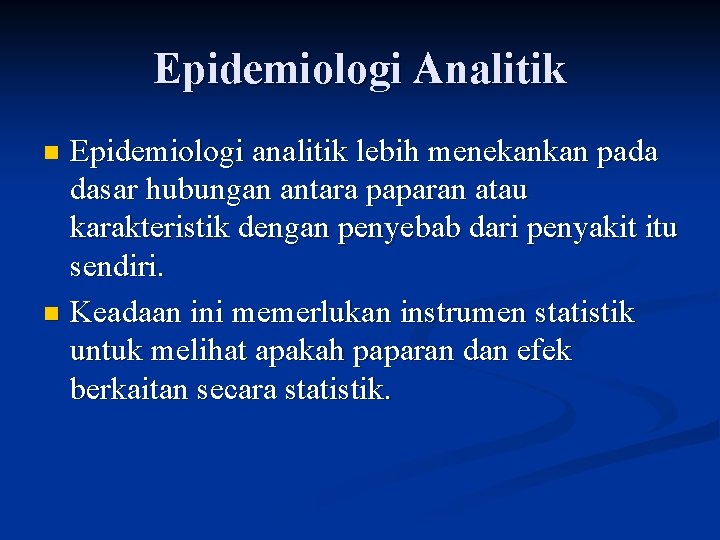 Epidemiologi Analitik

Epidemiologi analitik lebih menekankan pada dasar hubungan antara paparan atau karakteristik dengan penyebab dari penyakit itu sendiri.

Keadaan ini memerlukan instrumen statistik untuk melihat apakah paparan dan efek berkaitan secara statistik.